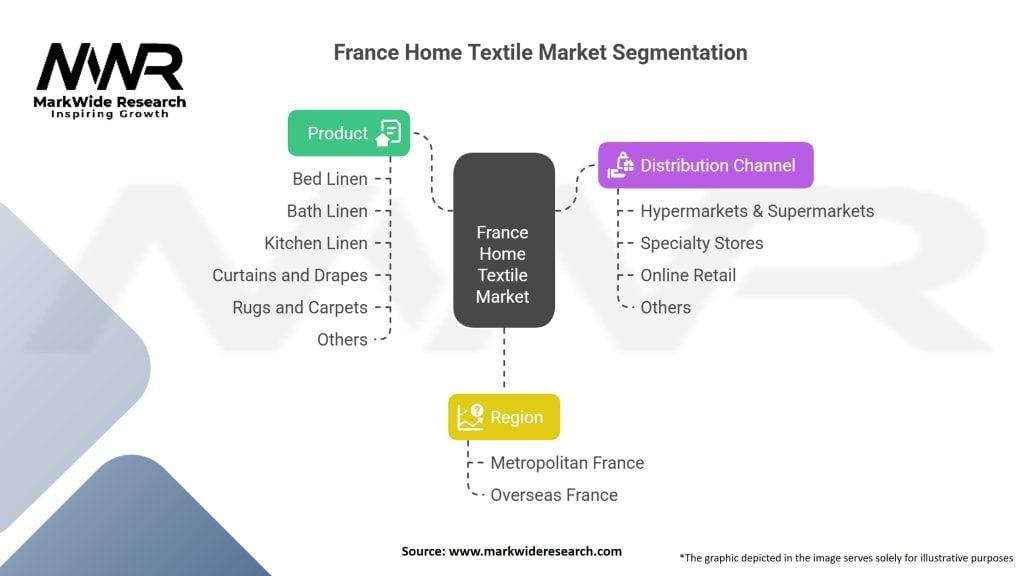 MWR
MarkWide Research
Inspiring Growth

France Home Textile Market Segmentation

Product
Bed Linen
Bath Linen
Kitchen Linen
Curtains and Drapes
Rugs and Carpets
Others

France Home Textile Market

Distribution Channel
Hypermarkets & Supermarkets
Specialty Stores
Online Retail
Others

Region
Metropolitan France
Overseas France

Source: www.markwideresearch.com

*The graphic depicted in the image serves solely for illustrative purposes